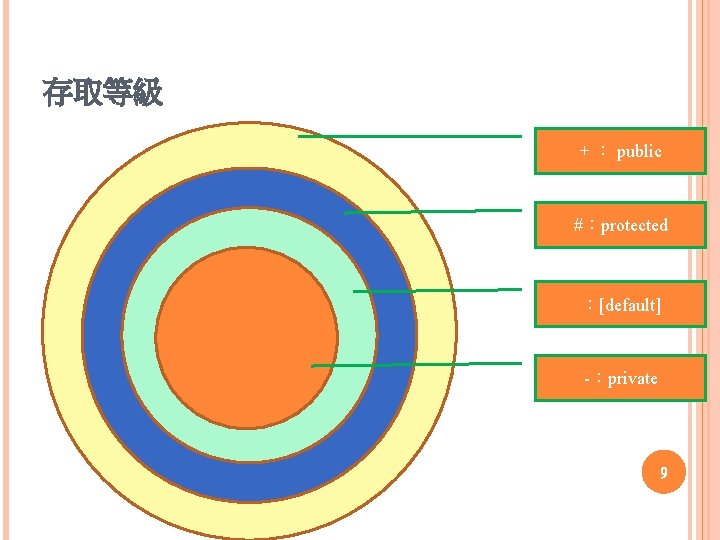 存取等級

+ ： public

#：protected

：[default]

-：private

9